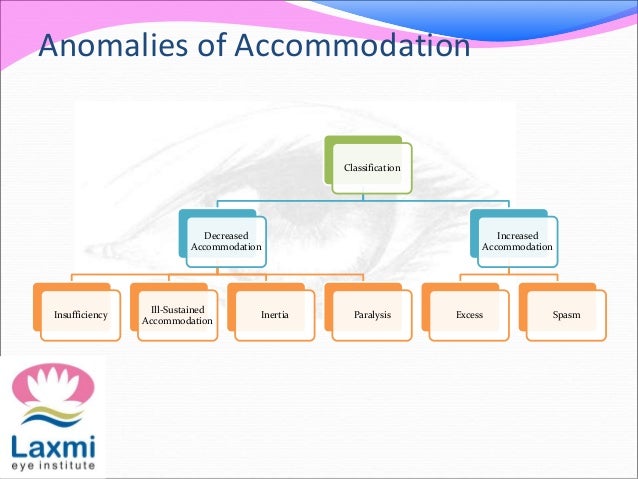 Anomalies of Accommodation

Classification

Decreased Accommodation

Increased Accommodation

Insufficiency

Ill-Sustained Accommodation

Inertia

Paralysis

Excess

Spasm

Laxmi
eye institute